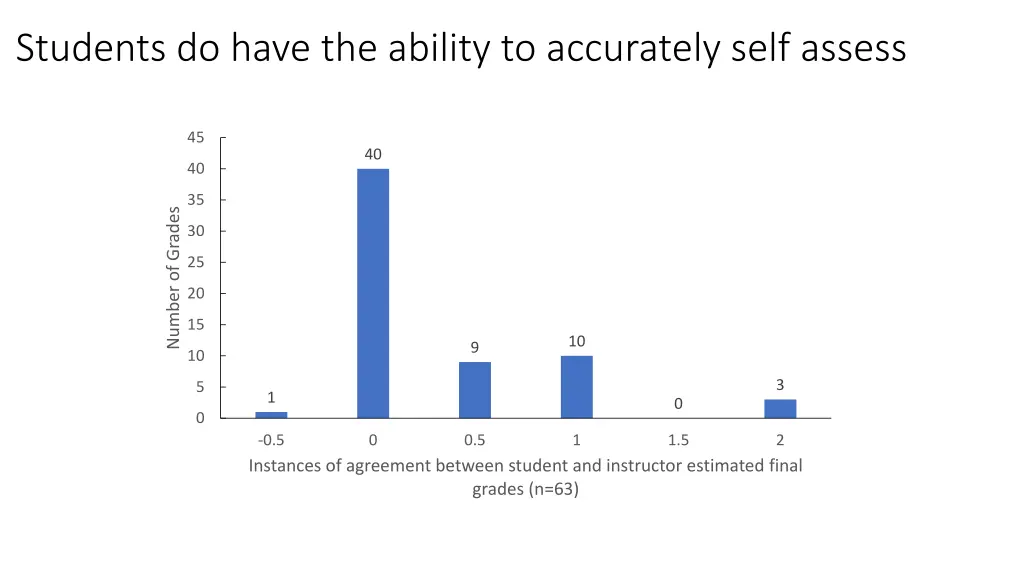 Students do have the ability to accurately self assess

Number of Grades

45
40
35
30
25
20
15
10
5
0

1
40
9
10
0
3

-0.5
0
0.5
1
1.5
2

Instances of agreement between student and instructor estimated final grades (n=63)